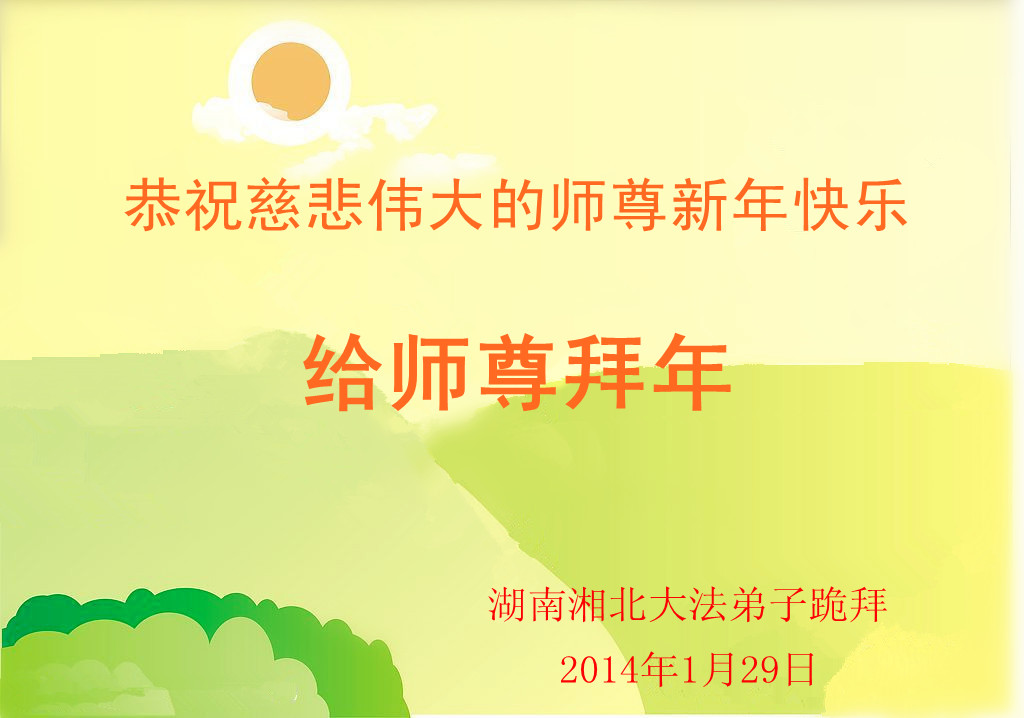 恭祝慈悲伟大的师尊新年快乐

给师尊拜年

湖南湘北大法弟子跪拜
2014年1月29日